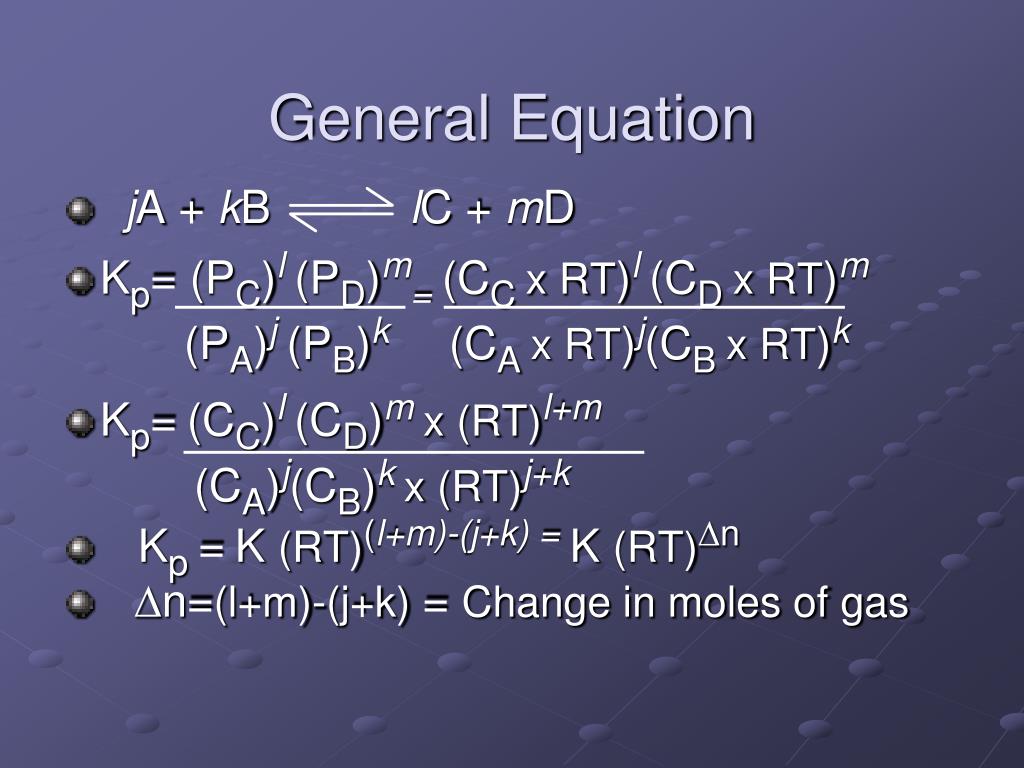 General Equation

$jA + kB \rightleftharpoons lC + mD$

$K_p = \frac{(P_C)^l (P_D)^m}{(P_A)^j (P_B)^k} = \frac{(C_C \times RT)^l (C_D \times RT)^m}{(C_A \times RT)^j (C_B \times RT)^k}$

$K_p = \frac{(C_C)^l (C_D)^m \times (RT)^{l+m}}{(C_A)^j (C_B)^k \times (RT)^{j+k}}$

$K_p = K (RT)^{(l+m)-(j+k)} = K (RT)^{\Delta n}$

$\Delta n=(l+m)-(j+k)$ = Change in moles of gas